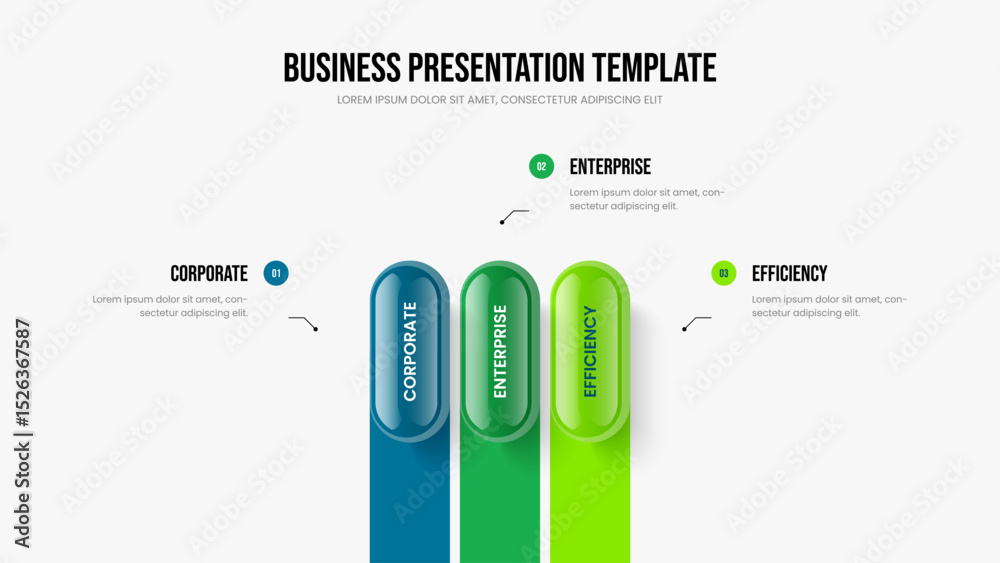 BUSINESS PRESENTATION TEMPLATE
LOREM IPSUM DOLOR SIT AMET, CONSECTETUR ADIPISCING ELIT

02 ENTERPRISE
Lorem ipsum dolor sit amet, consectetur adipiscing elit.

CORPORATE 01
Lorem ipsum dolor sit amet, consectetur adipiscing elit.

03 EFFICIENCY
Lorem ipsum dolor sit amet, consectetur adipiscing elit.

CORPORATE
ENTERPRISE
EFFICIENCY

Adobe Stock | #1526367587